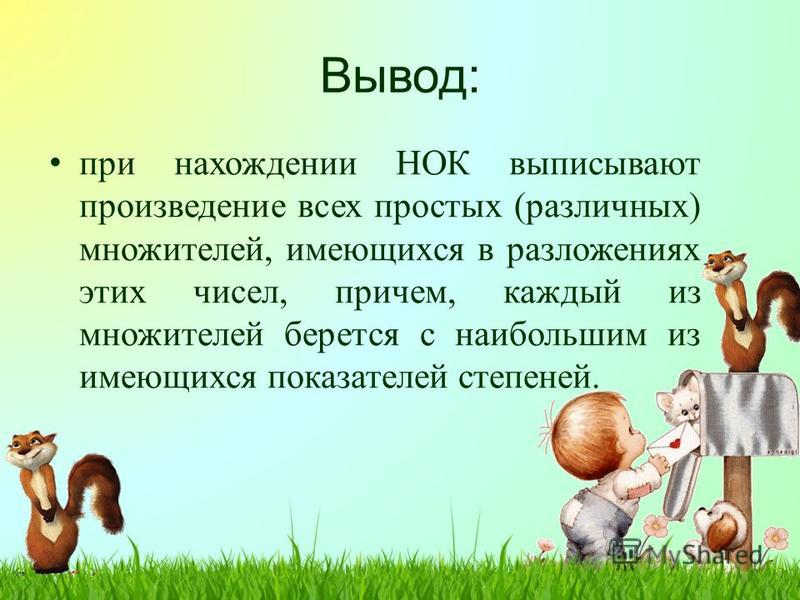 Вывод:

• при нахождении НОК выписывают произведение всех простых (различных) множителей, имеющихся в разложениях этих чисел, причем, каждый из множителей берется с наибольшим из имеющихся показателей степеней.

MyShared